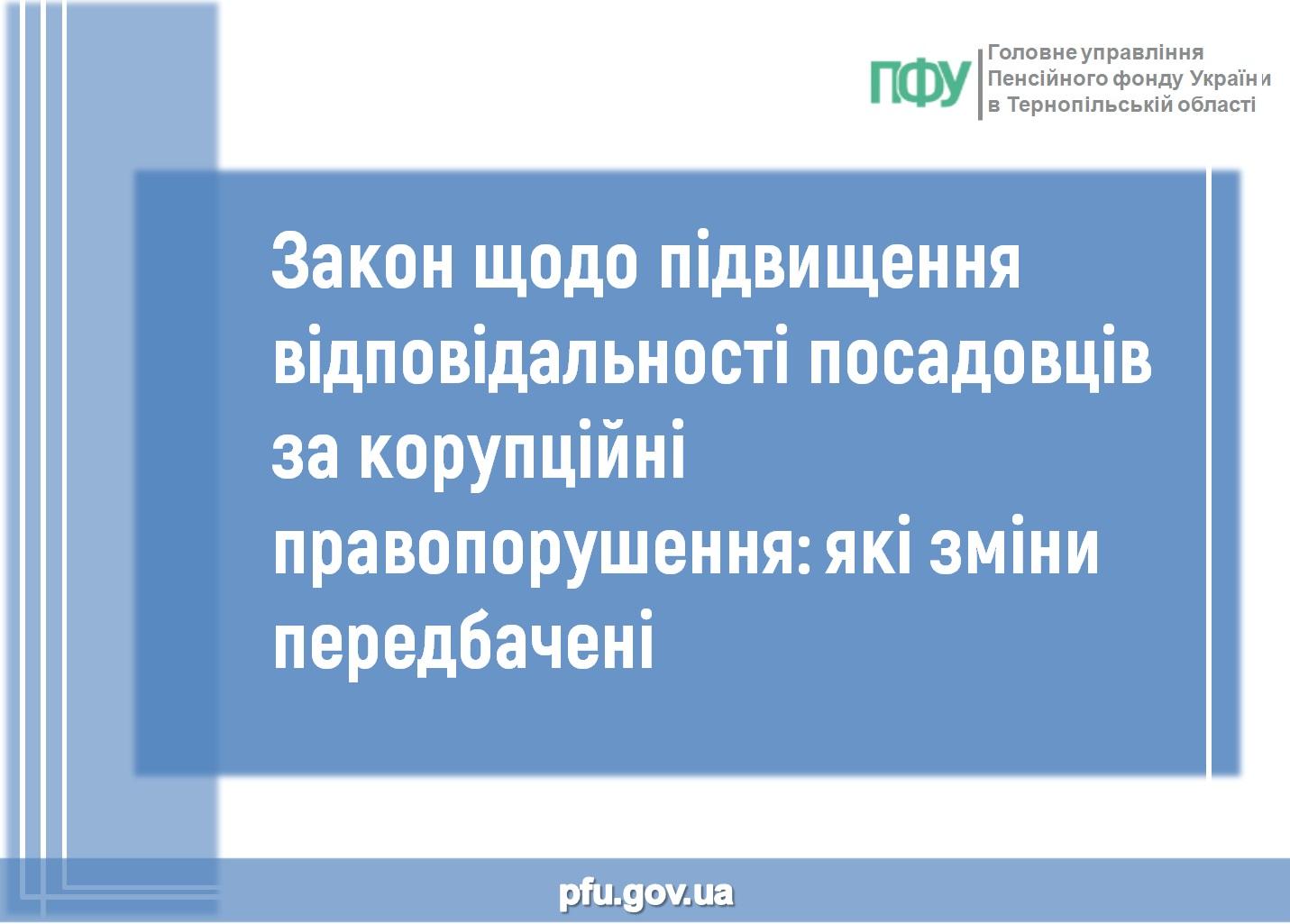 ПФУ
Головне управління
Пенсійного фонду України
в Тернопільській області

Закон щодо підвищення відповідальності посадовців за корупційні правопорушення: які зміни передбачені

pfu.gov.ua